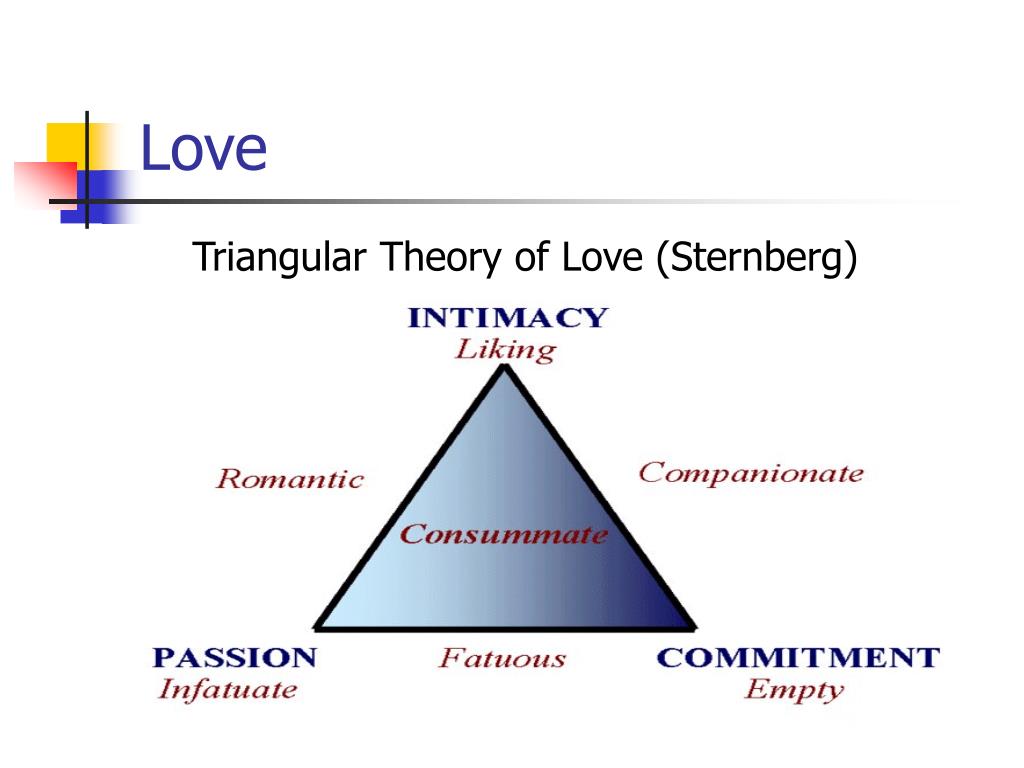 Love

Triangular Theory of Love (Sternberg)

INTIMACY
Liking

Romantic

Companionate

Consummate

PASSION
Infatuate

Fatuous

COMMITMENT
Empty